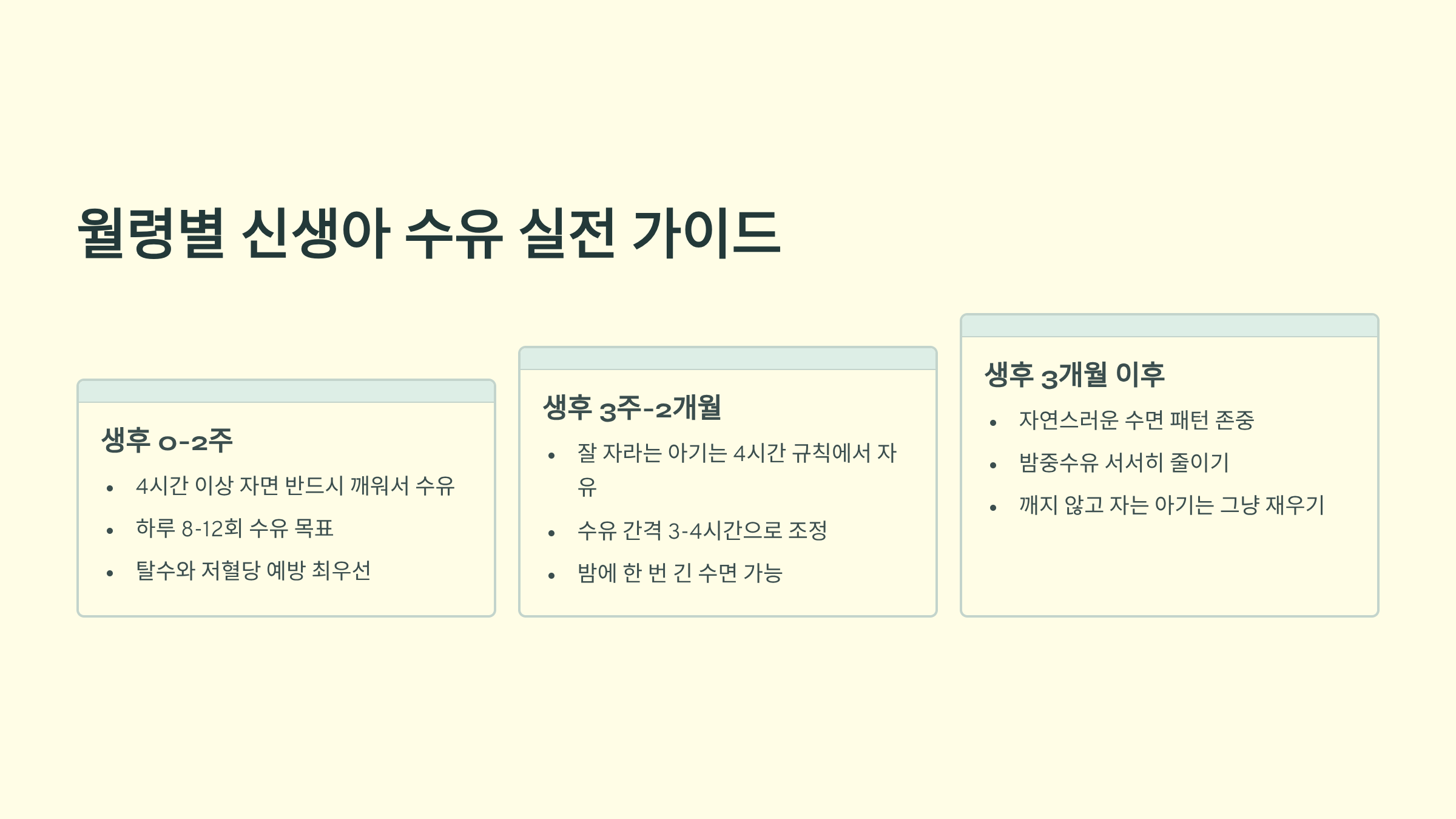 월령별 신생아 수유 실전 가이드

생후 0-2주

- 4시간 이상 자면 반드시 깨워서 수유
- 하루 8-12회 수유 목표
- 탈수와 저혈당 예방 최우선

생후 3주-2개월

- 잘 자라는 아기는 4시간 규칙에서 자유
- 수유 간격 3-4시간으로 조정
- 밤에 한 번 긴 수면 가능

생후 3개월 이후

- 자연스러운 수면 패턴 존중
- 밤중수유 서서히 줄이기
- 깨지 않고 자는 아기는 그냥 재우기